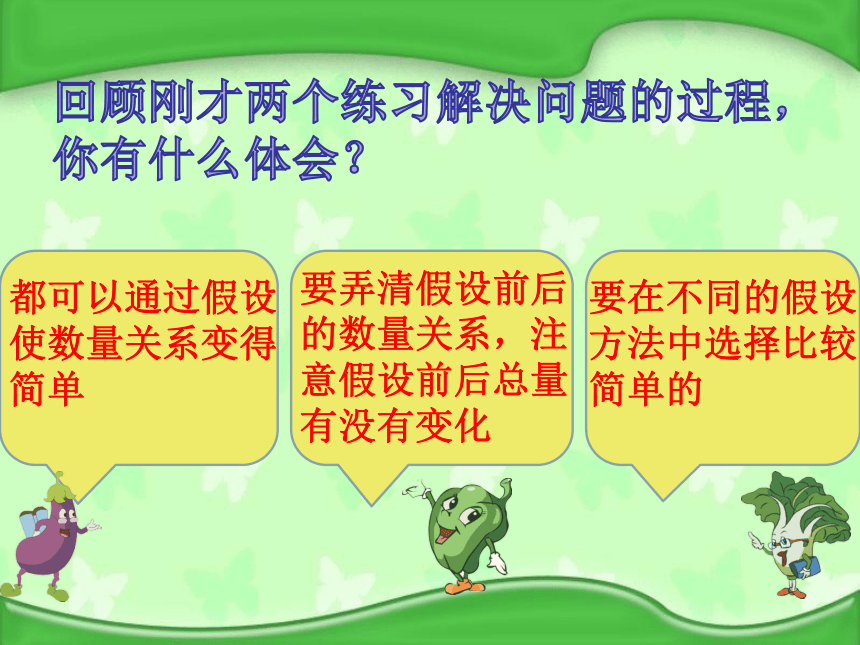 回顾刚才两个练习解决问题的过程，你有什么体会？

都可以通过假设使数量关系变得简单

要弄清假设前后的数量关系，注意假设前后总量有没有变化

要在不同的假设方法中选择比较简单的